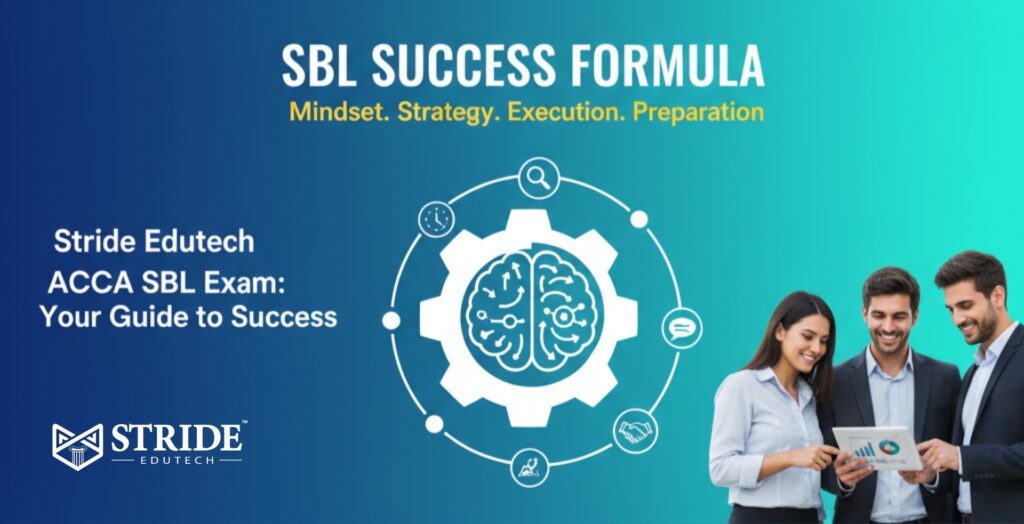 SBL SUCCESS FORMULA
Mindset. Strategy. Execution. Preparation

Stride Edutech
ACCA SBL Exam:
Your Guide to Success

STRIDE™
EDUTECH